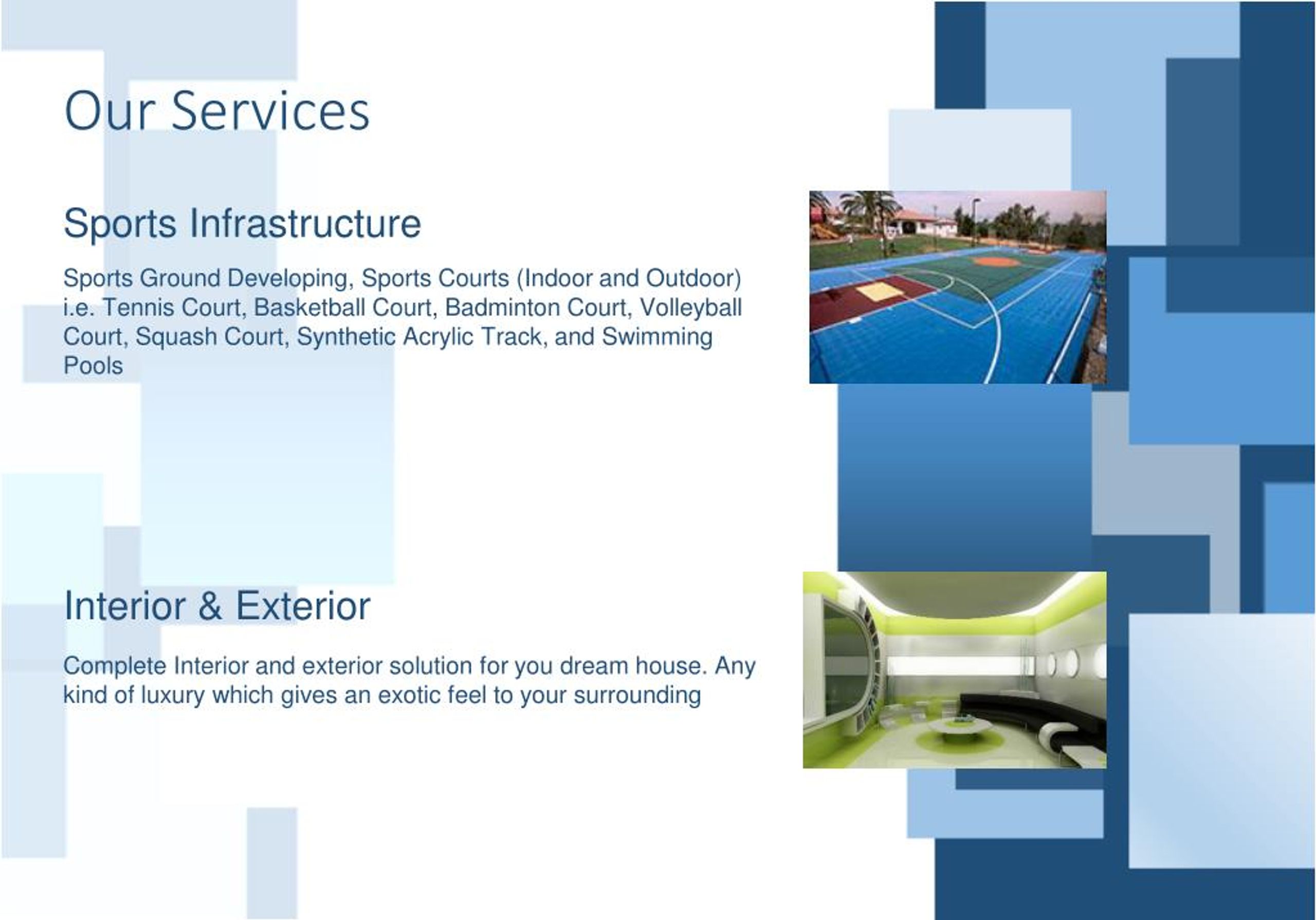 Our Services

Sports Infrastructure

Sports Ground Developing, Sports Courts (Indoor and Outdoor) i.e. Tennis Court, Basketball Court, Badminton Court, Volleyball Court, Squash Court, Synthetic Acrylic Track, and Swimming Pools

Interior & Exterior

Complete Interior and exterior solution for you dream house. Any kind of luxury which gives an exotic feel to your surrounding